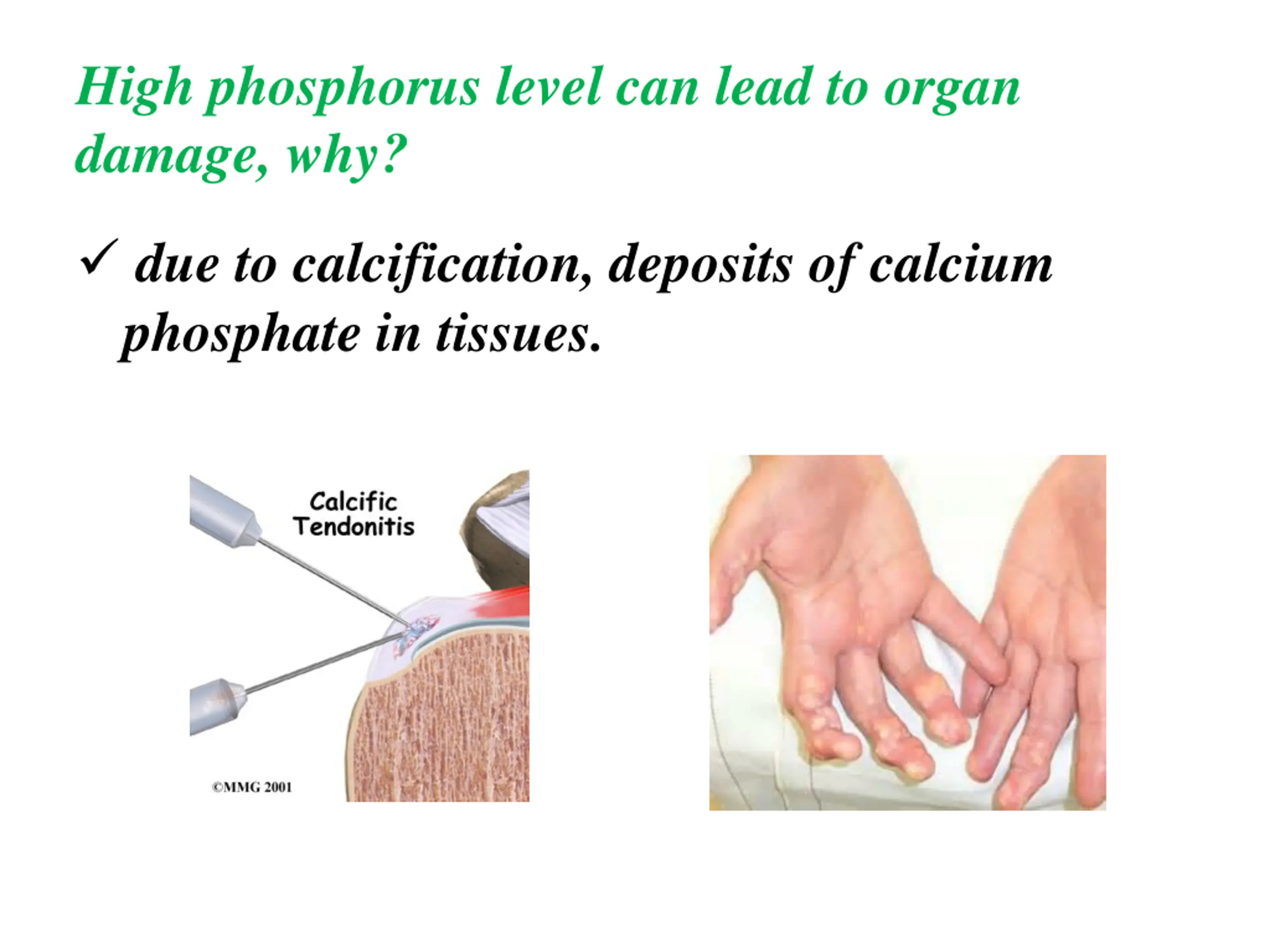 High phosphorus level can lead to organ damage, why?

✓ due to calcification, deposits of calcium phosphate in tissues.

Calcific Tendonitis

©MMG 2001